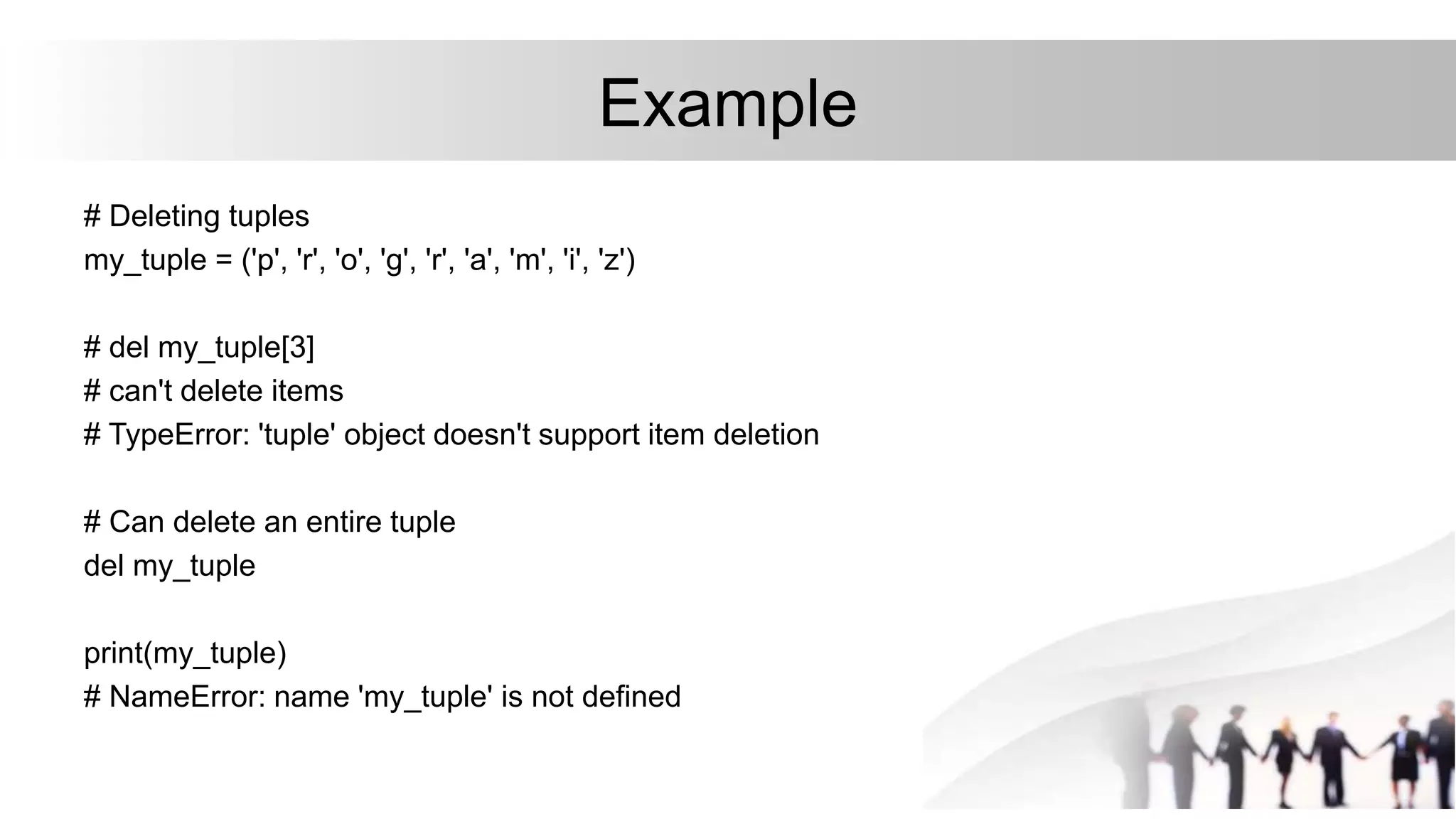 Example

# Deleting tuples
my_tuple = ('p', 'r', 'o', 'g', 'r', 'a', 'm', 'i', 'z')

# del my_tuple[3]
# can't delete items
# TypeError: 'tuple' object doesn't support item deletion

# Can delete an entire tuple
del my_tuple

print(my_tuple)
# NameError: name 'my_tuple' is not defined